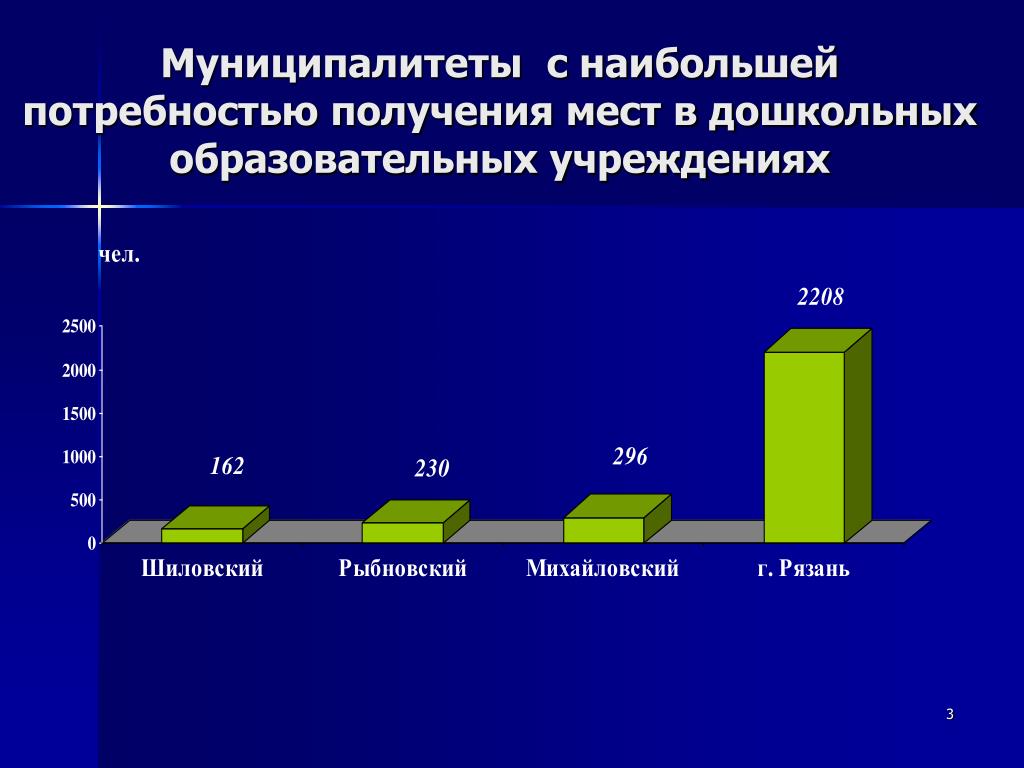 Муниципалитеты с наибольшей потребностью получения мест в дошкольных образовательных учреждениях

чел.

2500
2000
1500
1000
500
0

162
230
296
2208

Шиловский
Рыбновский
Михайловский
г. Рязань

3